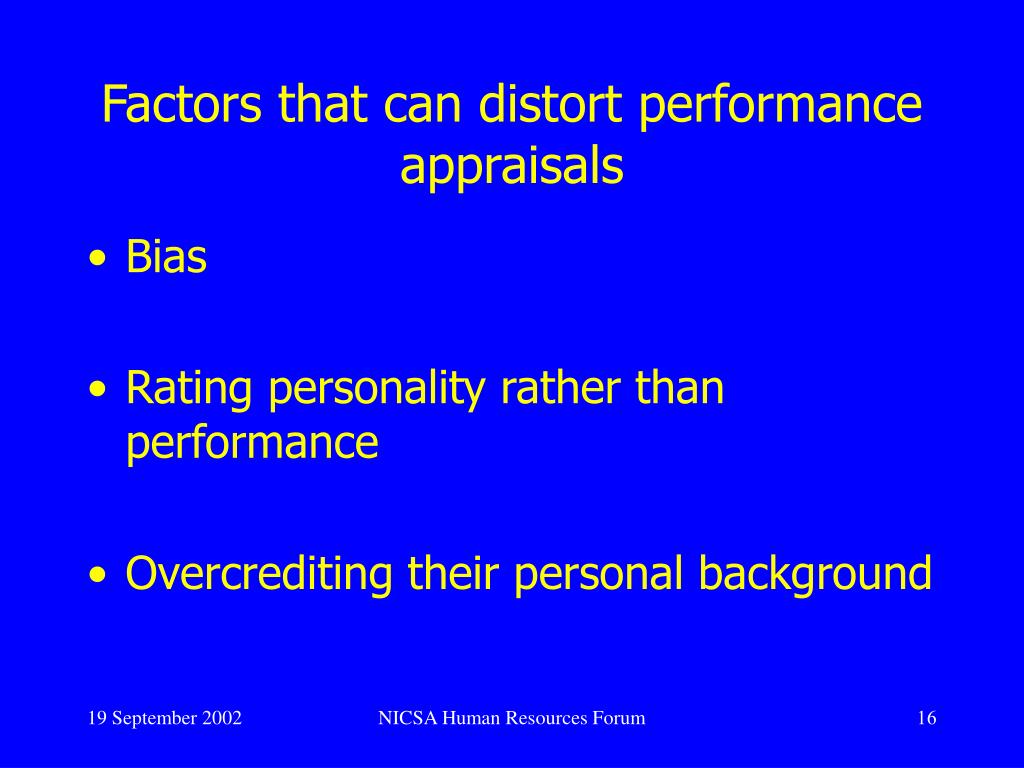 Factors that can distort performance appraisals

• Bias

• Rating personality rather than performance

• Overcrediting their personal background

19 September 2002

NICSA Human Resources Forum

16